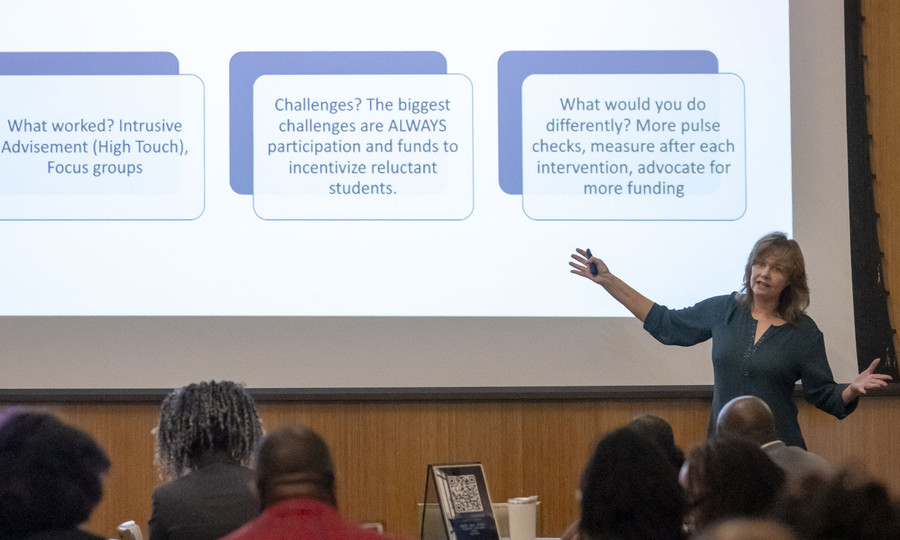 What worked? Intrusive Advisement (High Touch), Focus groups

Challenges? The biggest challenges are ALWAYS participation and funds to incentivize reluctant students.

What would you do differently? More pulse checks, measure after each intervention, advocate for more funding